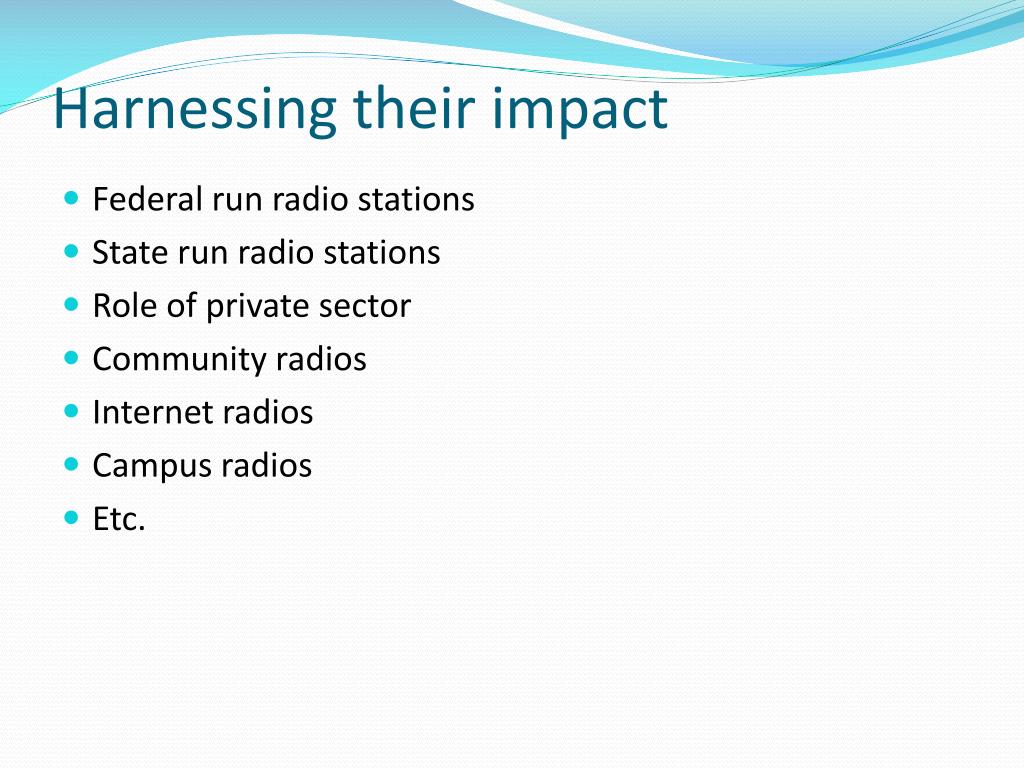 Harnessing their impact

- Federal run radio stations
- State run radio stations
- Role of private sector
- Community radios
- Internet radios
- Campus radios
- Etc.